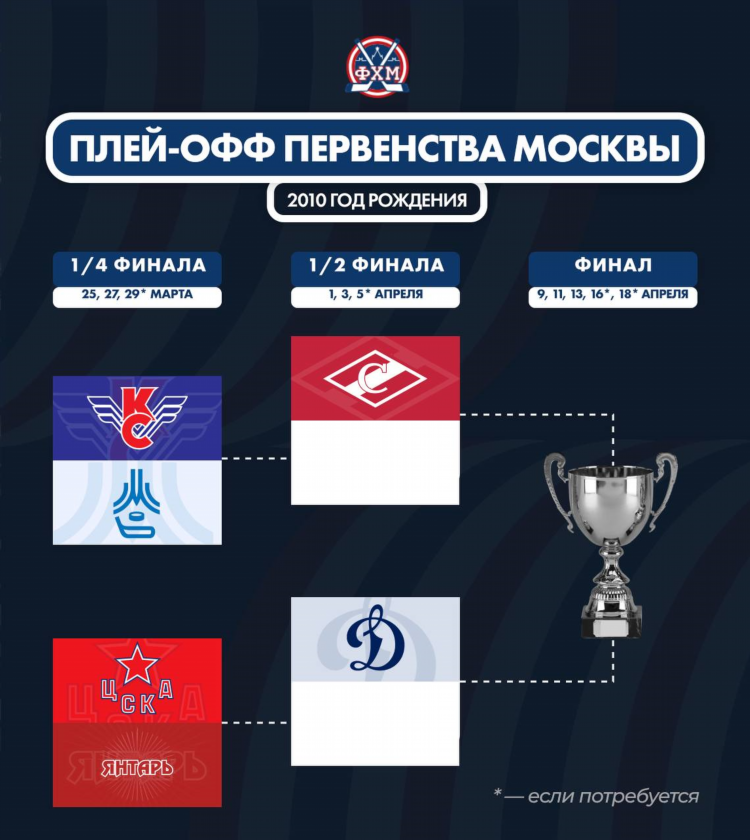 ФХМ

ПЛЕЙ-ОФФ ПЕРВЕНСТВА МОСКВЫ

2010 ГОД РОЖДЕНИЯ

1/4 ФИНАЛА
25, 27, 29* МАРТА

1/2 ФИНАЛА
1, 3, 5* АПРЕЛЯ

ФИНАЛ
9, 11, 13, 16*, 18* АПРЕЛЯ

КС

С

Д

ЦСКА

ЯНТАРЬ

* — если потребуется